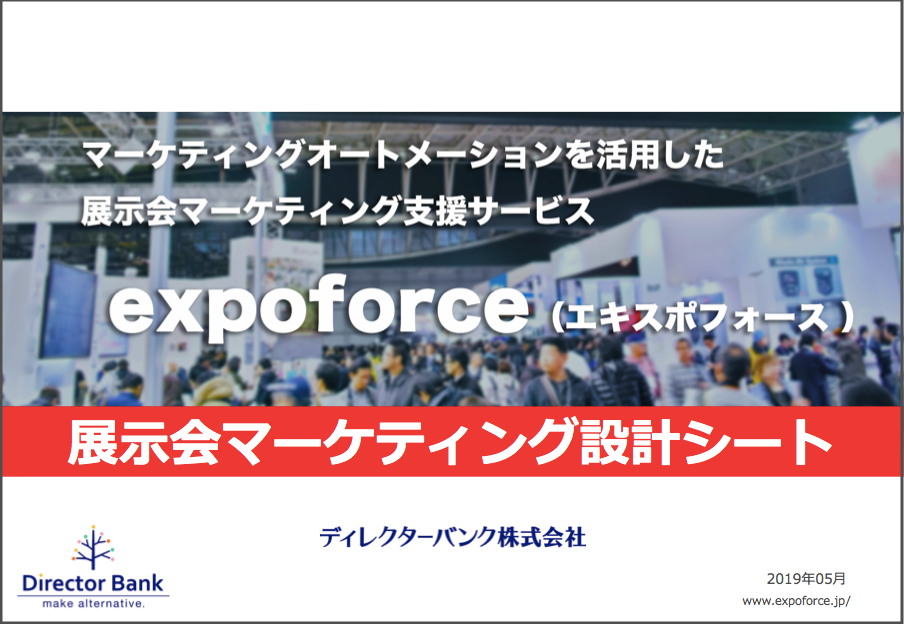 マーケティングオートメーションを活用した
展示会マーケティング支援サービス

expoforce（エキスポフォース）

展示会マーケティング設計シート

ディレクターバンク株式会社

Director Bank
make alternative.

2019年05月
www.expoforce.jp/